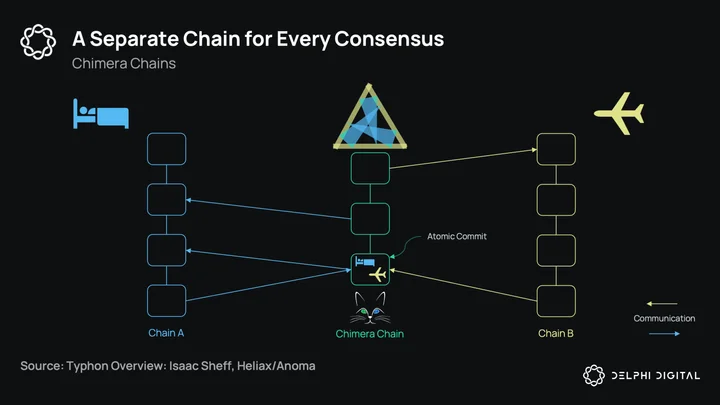 A Separate Chain for Every Consensus

Chimera Chains

Atomic Commit

Chain A

Chimera Chain

Chain B

Communication

Source: Typhon Overview: Isaac Sheff, Heliax/Anoma

DELPHI DIGITAL